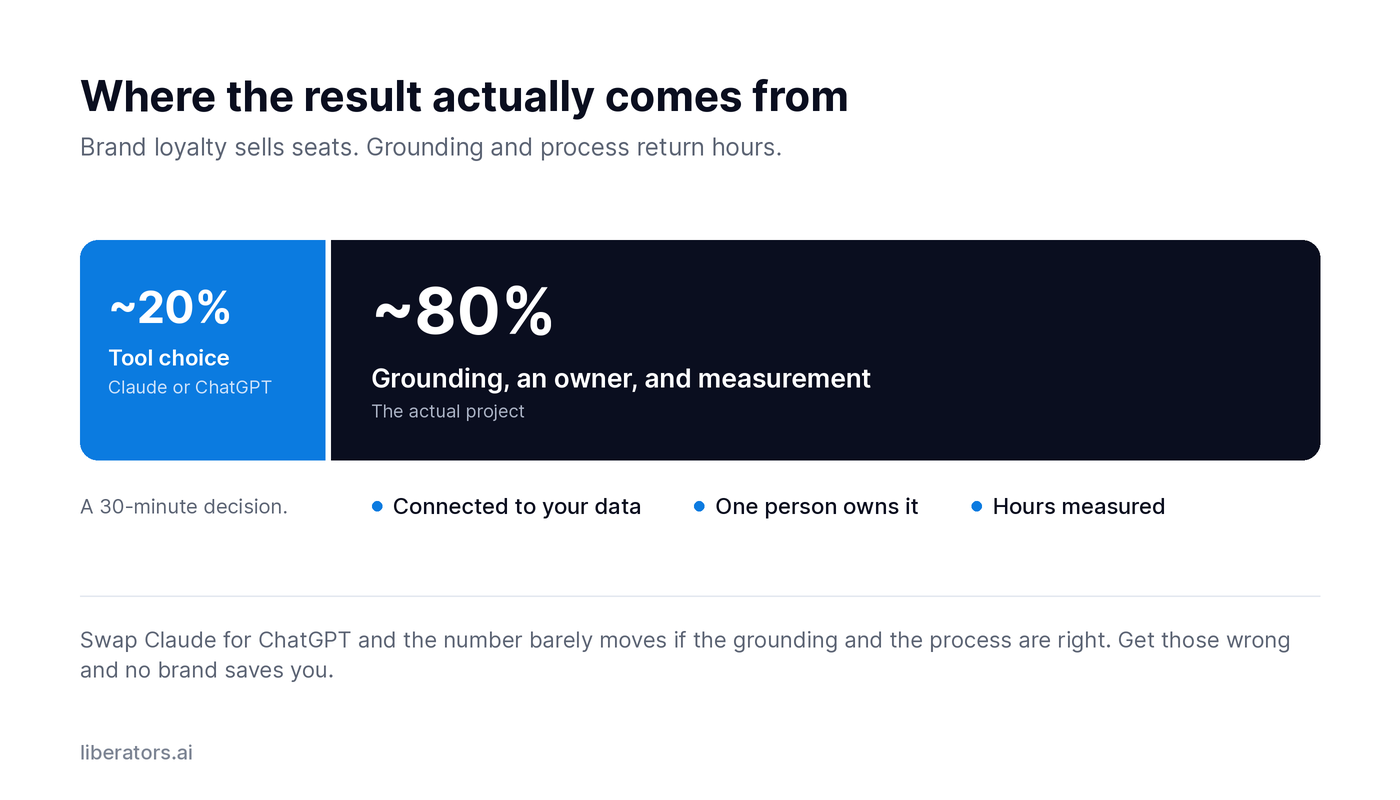 Where the result actually comes from

Brand loyalty sells seats. Grounding and process return hours.

~20%

Tool choice

Claude or ChatGPT

~80%

Grounding, an owner, and measurement

The actual project

A 30-minute decision.

Connected to your data

One person owns it

Hours measured

Swap Claude for ChatGPT and the number barely moves if the grounding and the process are right. Get those wrong and no brand saves you.

liberators.ai